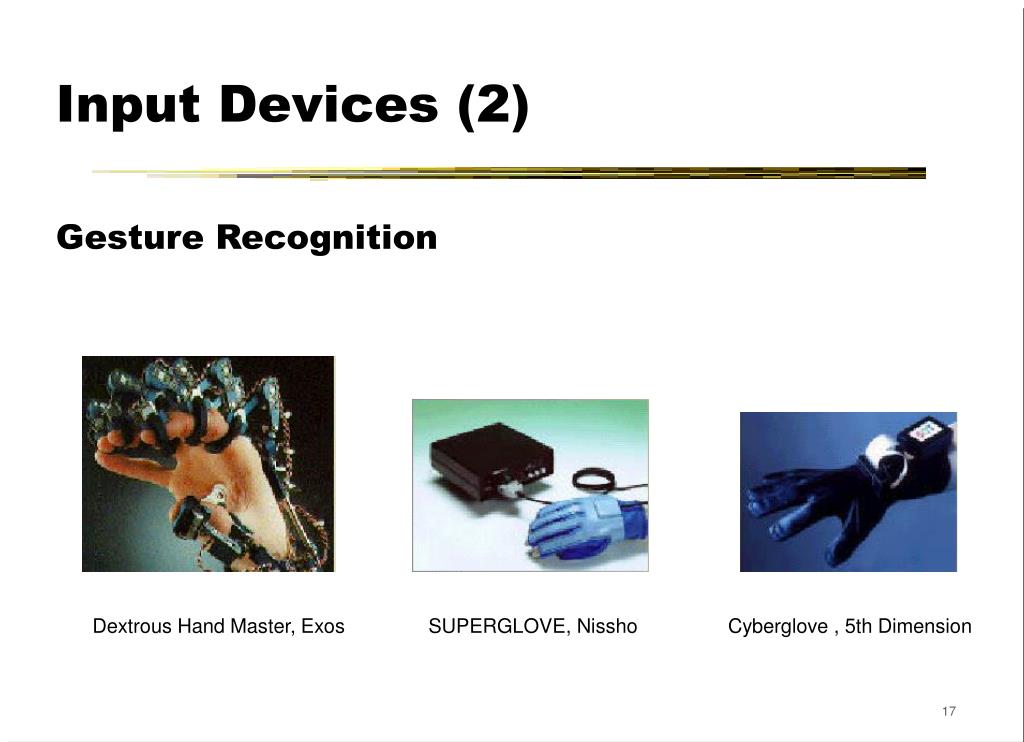 Input Devices (2)

Gesture Recognition

Dextrous Hand Master, Exos

SUPERGLOVE, Nissho

Cyberglove , 5th Dimension

17